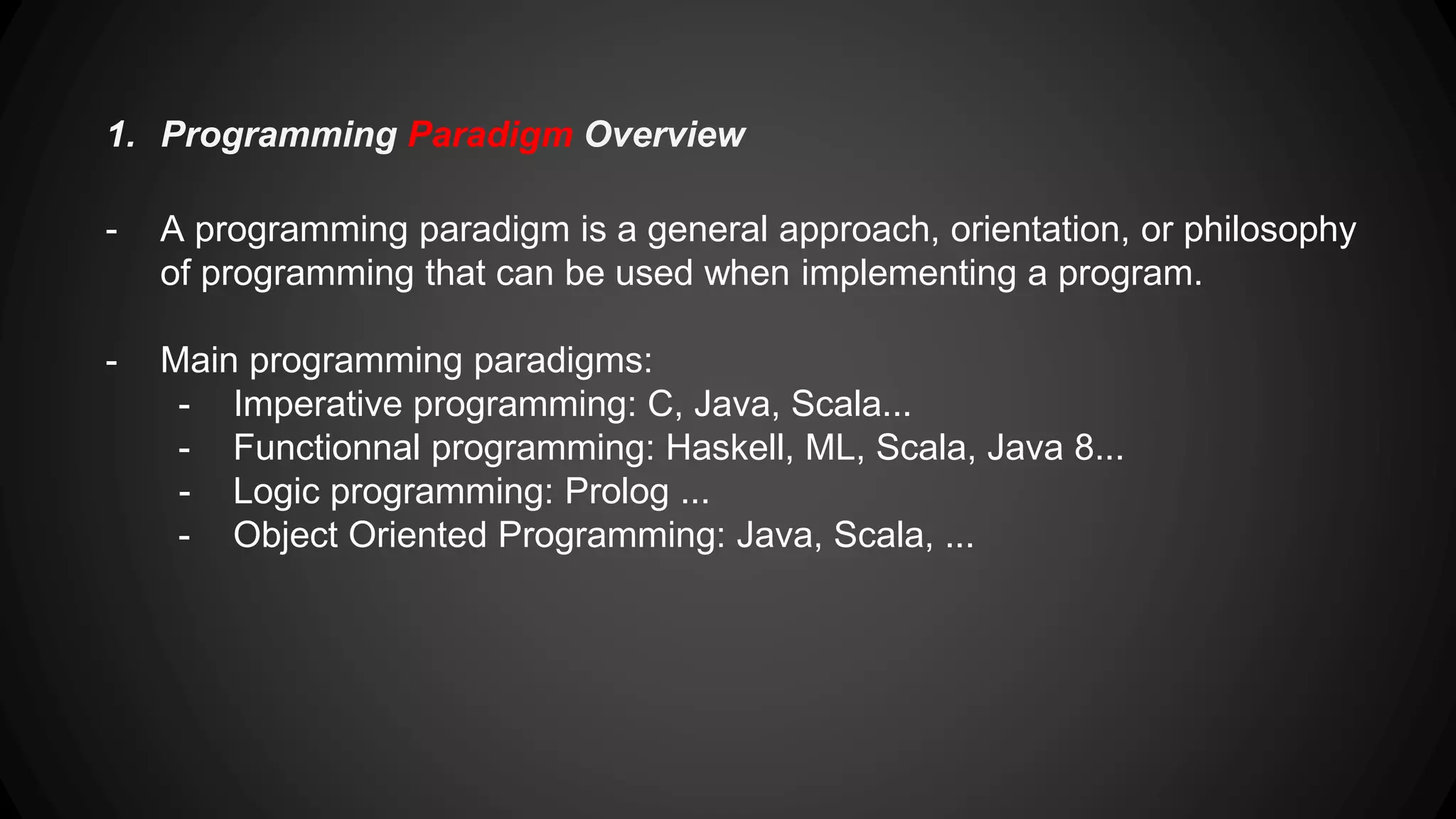 1. Programming Paradigm Overview

- A programming paradigm is a general approach, orientation, or philosophy of programming that can be used when implementing a program.

- Main programming paradigms:
  - Imperative programming: C, Java, Scala...
  - Functionnal programming: Haskell, ML, Scala, Java 8...
  - Logic programming: Prolog ...
  - Object Oriented Programming: Java, Scala, ...